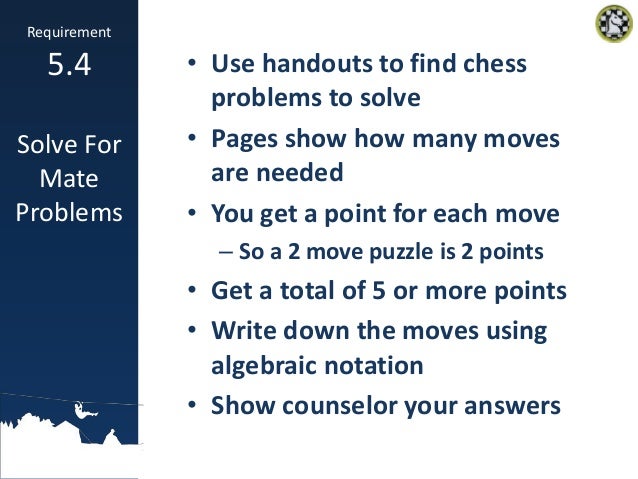 Requirement

5.4

Solve For Mate Problems

• Use handouts to find chess problems to solve
• Pages show how many moves are needed
• You get a point for each move
– So a 2 move puzzle is 2 points
• Get a total of 5 or more points
• Write down the moves using algebraic notation
• Show counselor your answers